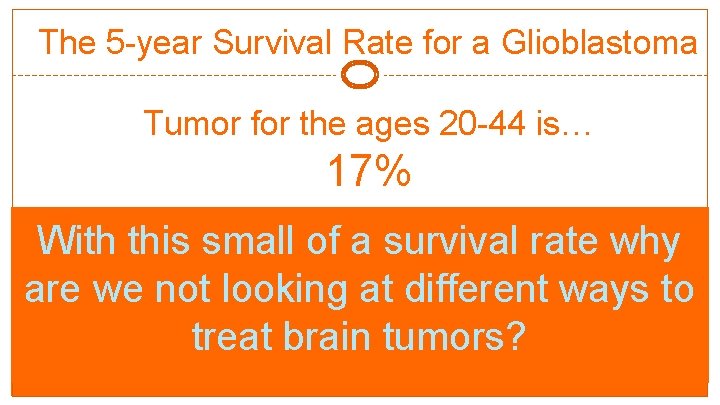 The 5-year Survival Rate for a Glioblastoma

Tumor for the ages 20-44 is…
17%

With this small of a survival rate why are we not looking at different ways to treat brain tumors?